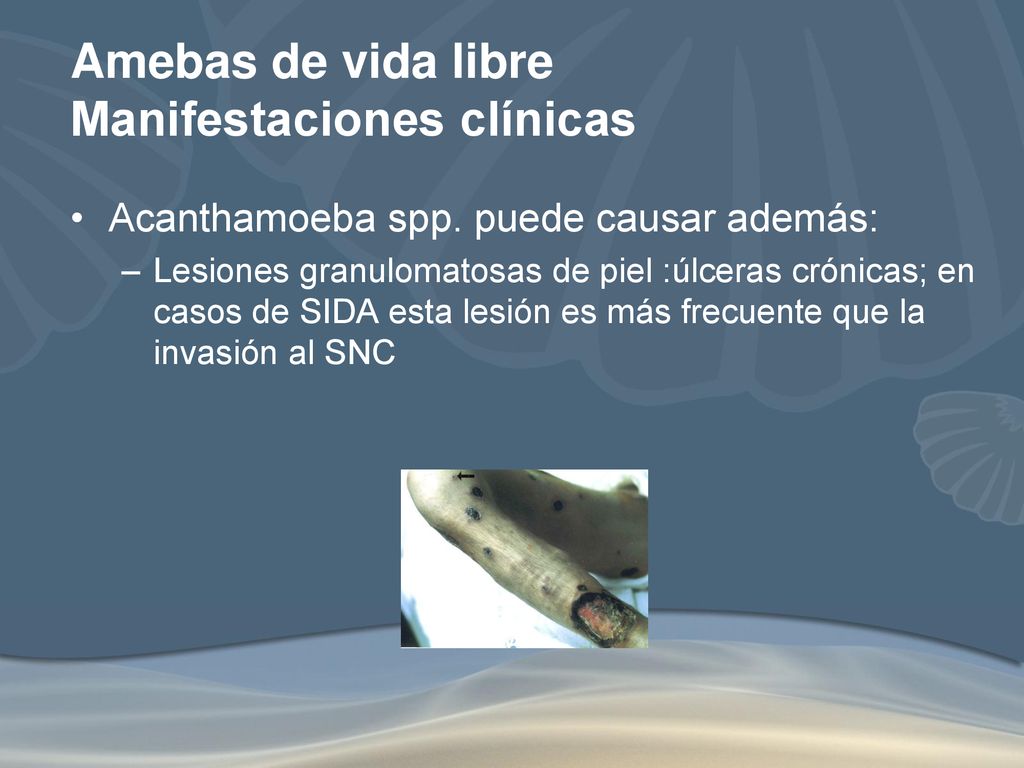 Amebas de vida libre
Manifestaciones clínicas

• Acanthamoeba spp. puede causar además:
– Lesiones granulomatosas de piel :úlceras crónicas; en casos de SIDA esta lesión es más frecuente que la invasión al SNC